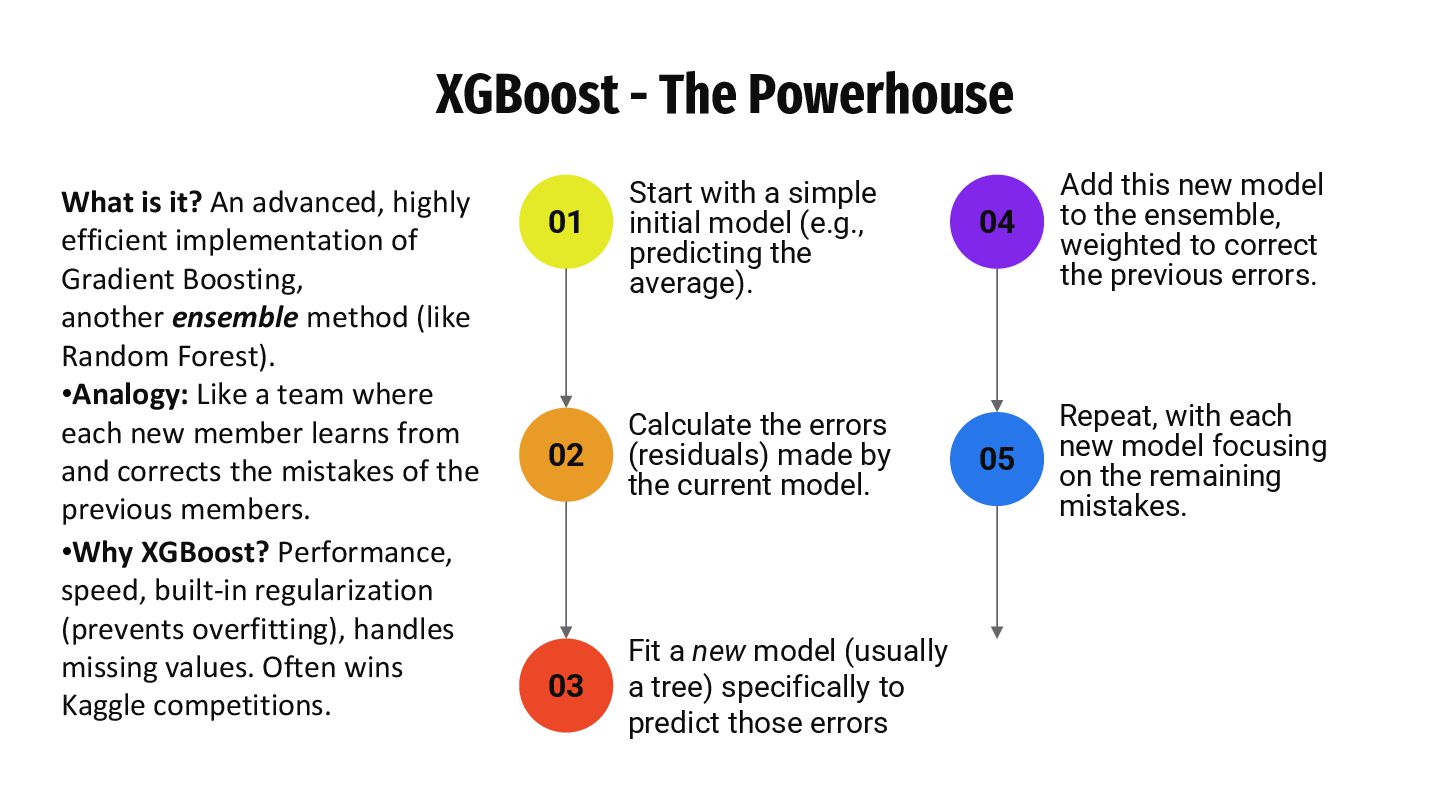 XGBoost - The Powerhouse

What is it? An advanced, highly efficient implementation of Gradient Boosting, another ensemble method (like Random Forest).

•Analogy: Like a team where each new member learns from and corrects the mistakes of the previous members.

•Why XGBoost? Performance, speed, built-in regularization (prevents overfitting), handles missing values. Often wins Kaggle competitions.

01 Start with a simple initial model (e.g., predicting the average).

02 Calculate the errors (residuals) made by the current model.

03 Fit a new model (usually a tree) specifically to predict those errors

04 Add this new model to the ensemble, weighted to correct the previous errors.

05 Repeat, with each new model focusing on the remaining mistakes.